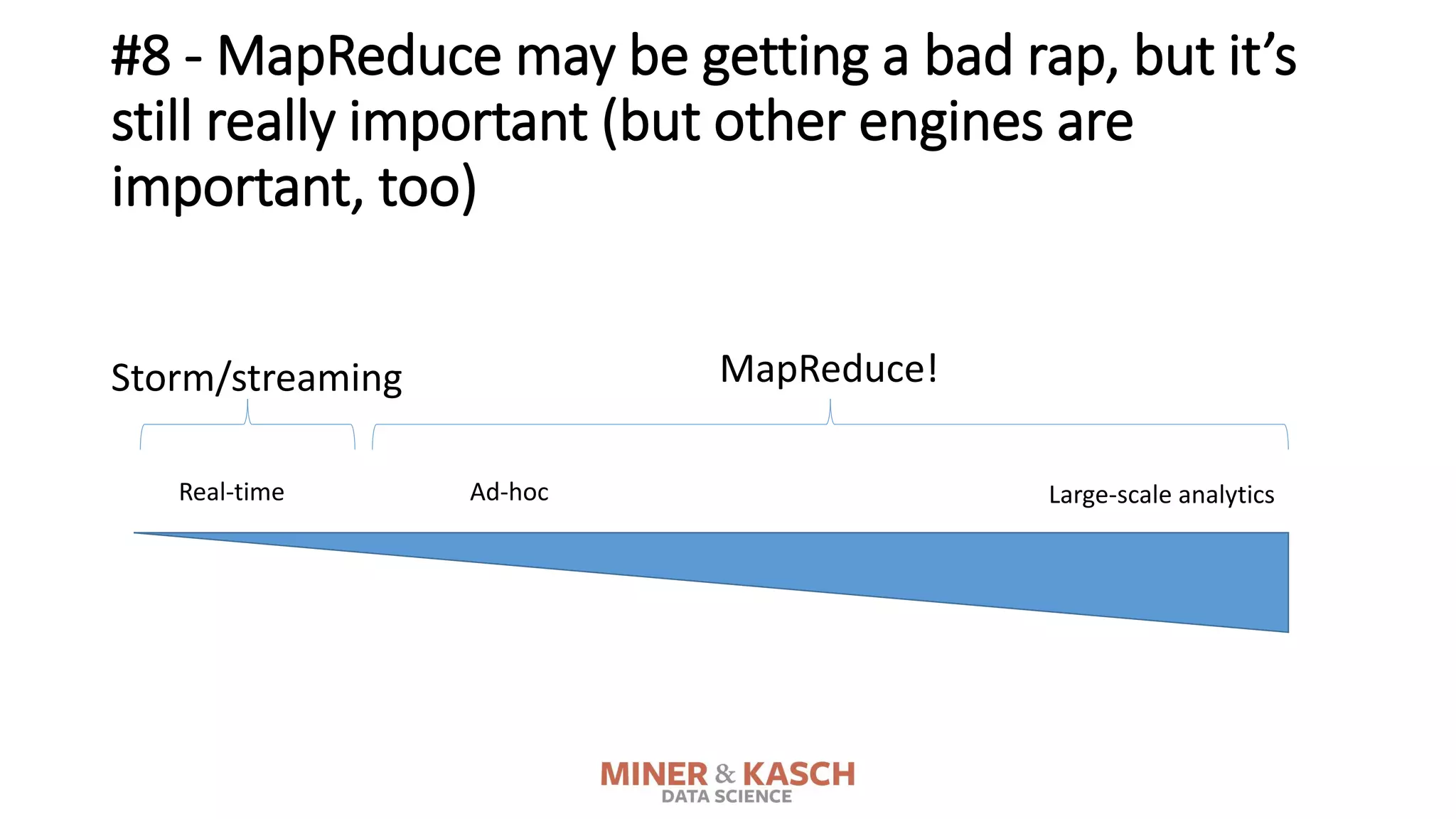 #8 - MapReduce may be getting a bad rap, but it's still really important (but other engines are important, too)

Storm/streaming

MapReduce!

Real-time

Ad-hoc

Large-scale analytics

MINER & KASCH
DATA SCIENCE